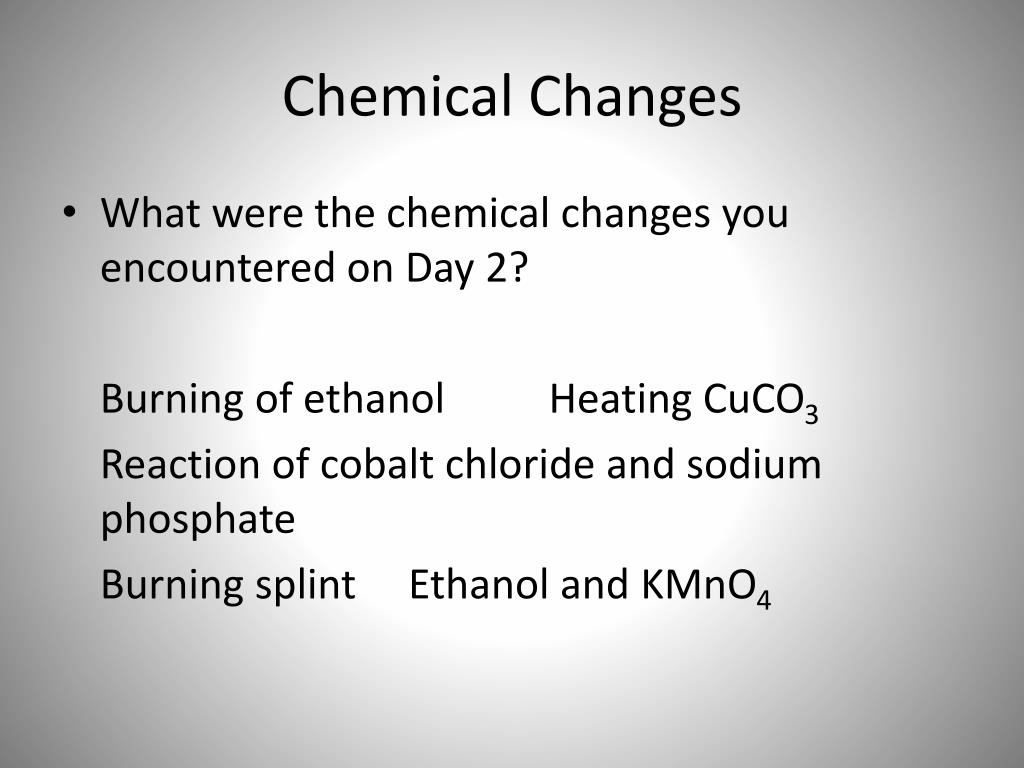 Chemical Changes

• What were the chemical changes you encountered on Day 2?

Burning of ethanol Heating $CuCO_3$

Reaction of cobalt chloride and sodium phosphate

Burning splint Ethanol and $KMnO_4$